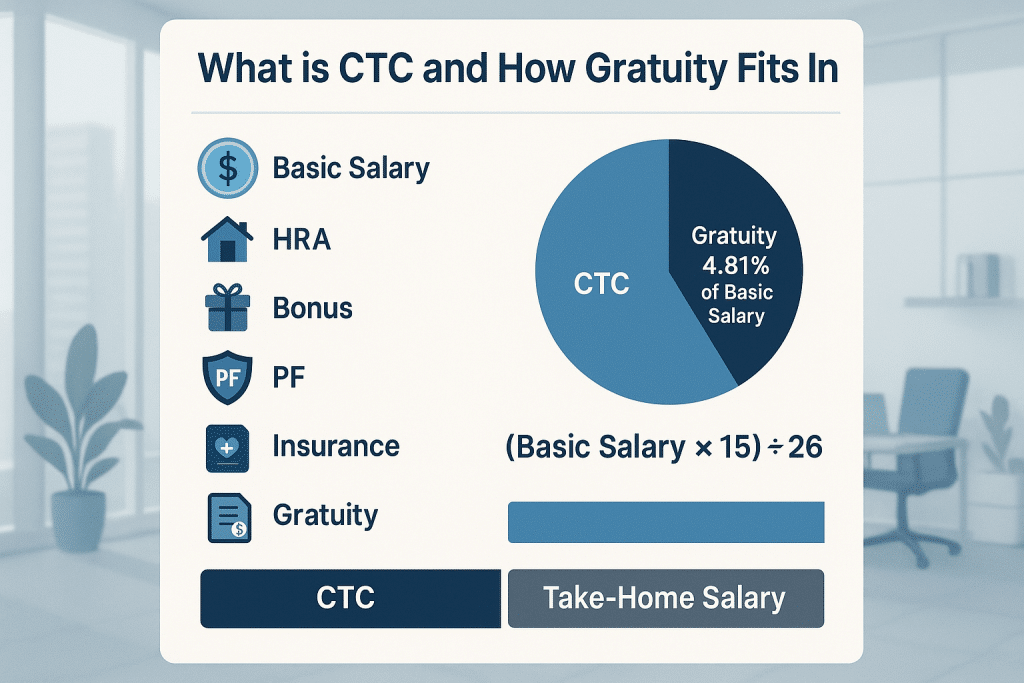 What is CTC and How Gratuity Fits In

$ Basic Salary

HRA

Bonus

PF PF

Insurance

Gratuity

CTC

Gratuity 4.81% of Basic Salary

(Basic Salary × 15) ÷ 26

CTC

Take-Home Salary